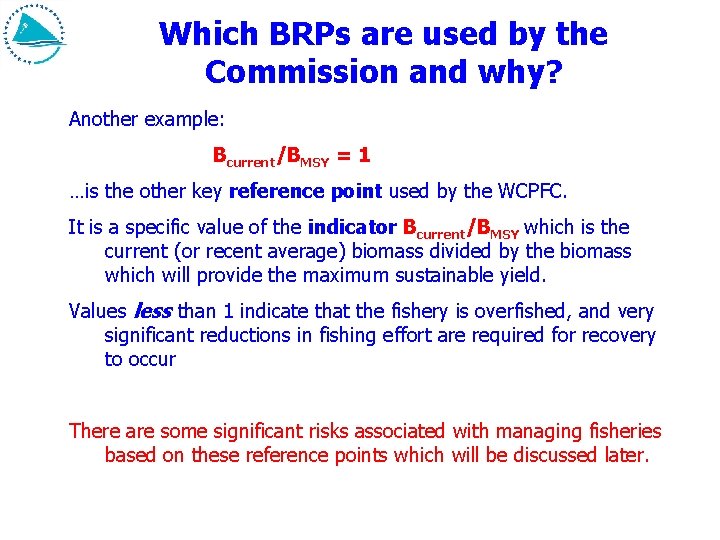 Which BRPs are used by the Commission and why?

Another example:

$B_{current}/B_{MSY} = 1$

…is the other key reference point used by the WCPFC.

It is a specific value of the indicator $B_{current}/B_{MSY}$ which is the current (or recent average) biomass divided by the biomass which will provide the maximum sustainable yield.

Values less than 1 indicate that the fishery is overfished, and very significant reductions in fishing effort are required for recovery to occur

There are some significant risks associated with managing fisheries based on these reference points which will be discussed later.